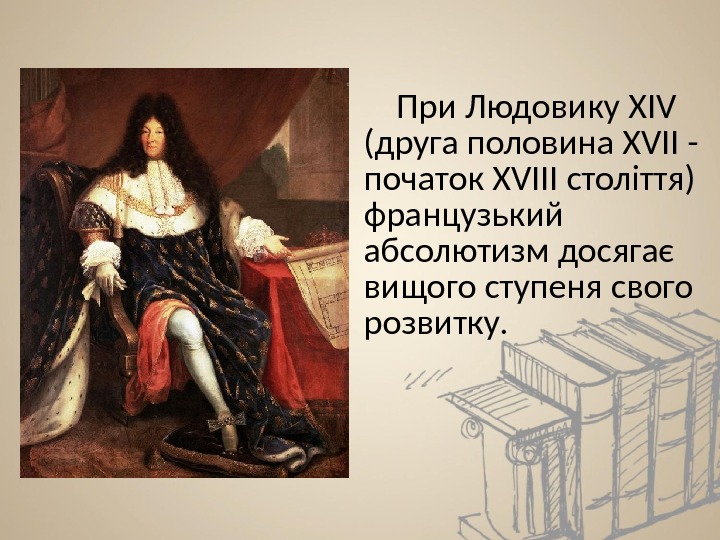 При Людовику XIV (друга половина XVII - початок XVIII століття) французький абсолютизм досягає вищого ступеня свого розвитку.